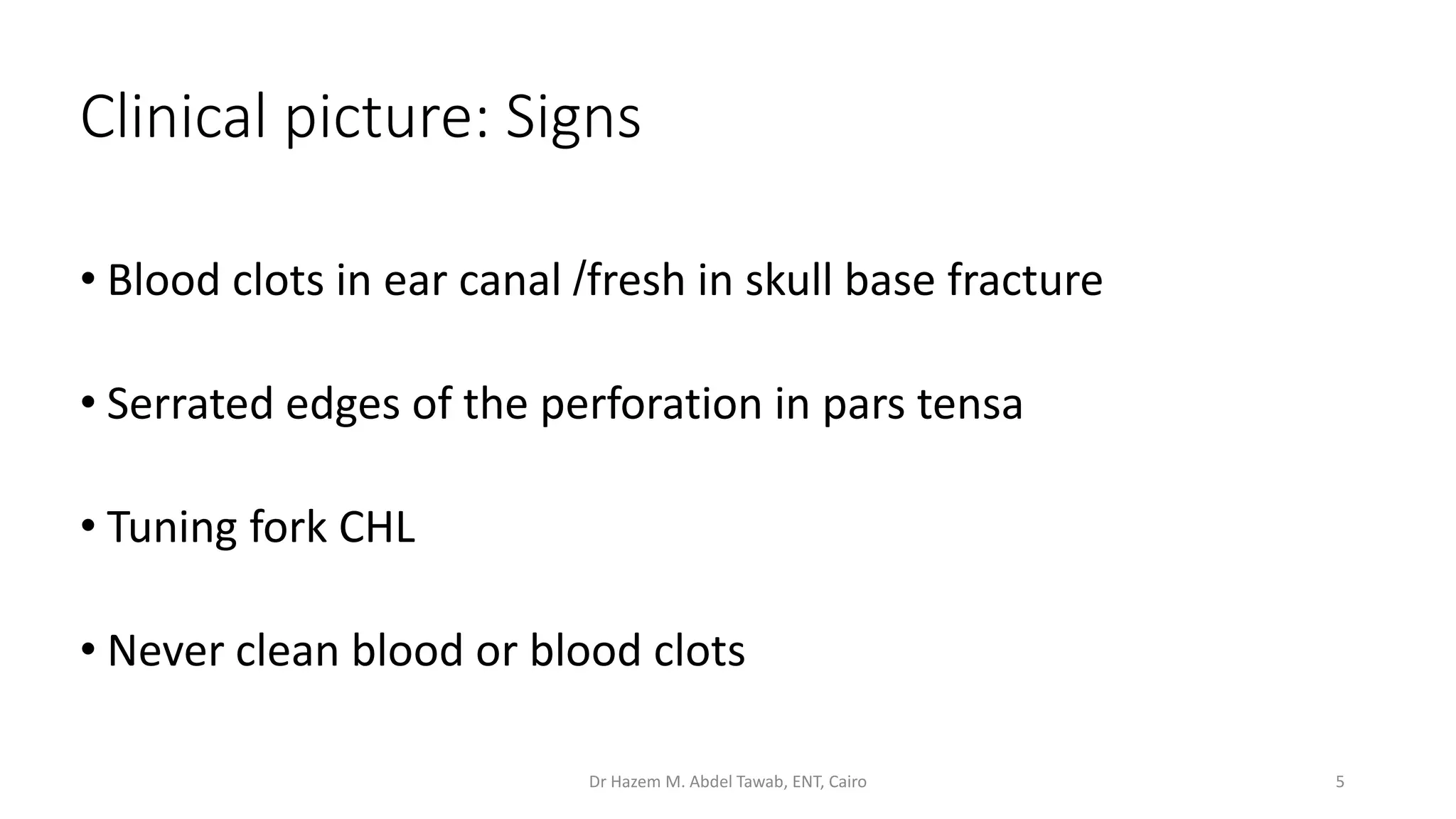 Clinical picture: Signs

• Blood clots in ear canal /fresh in skull base fracture

• Serrated edges of the perforation in pars tensa

• Tuning fork CHL

• Never clean blood or blood clots

Dr Hazem M. Abdel Tawab, ENT, Cairo

5